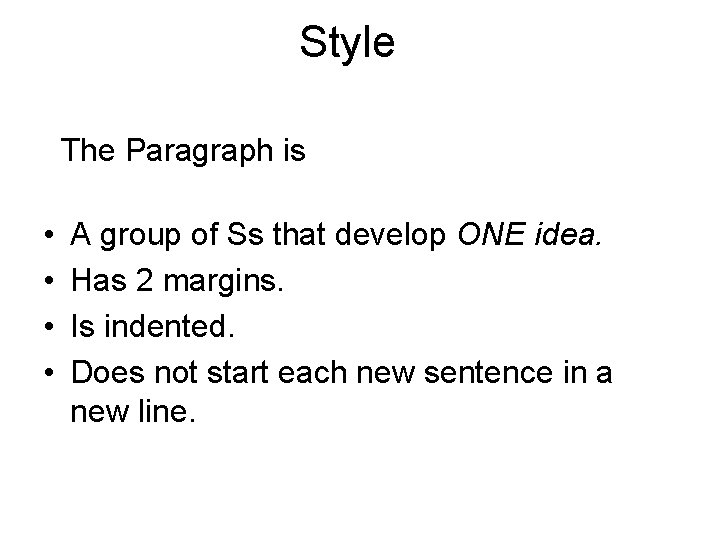 Style

The Paragraph is

• A group of Ss that develop ONE idea.
• Has 2 margins.
• Is indented.
• Does not start each new sentence in a new line.